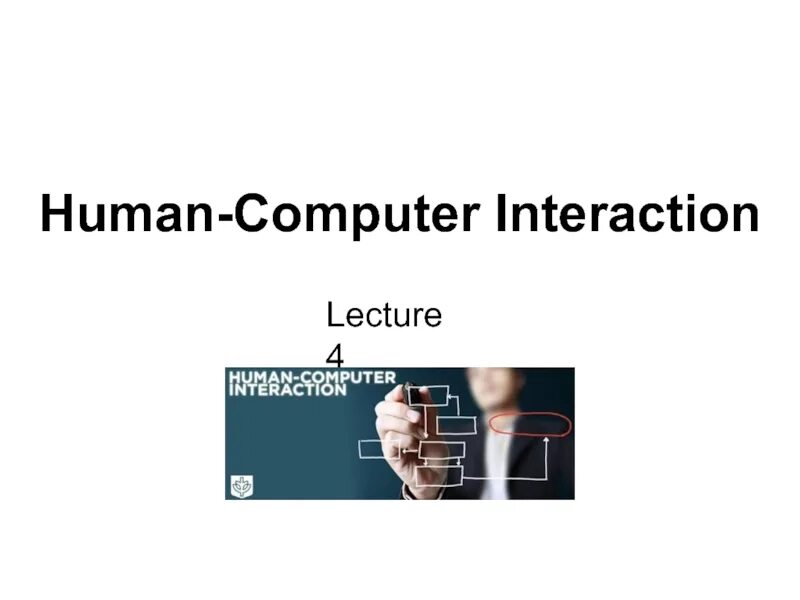 Human-Computer Interaction

Lecture 4

HUMAN-COMPUTER INTERACTION